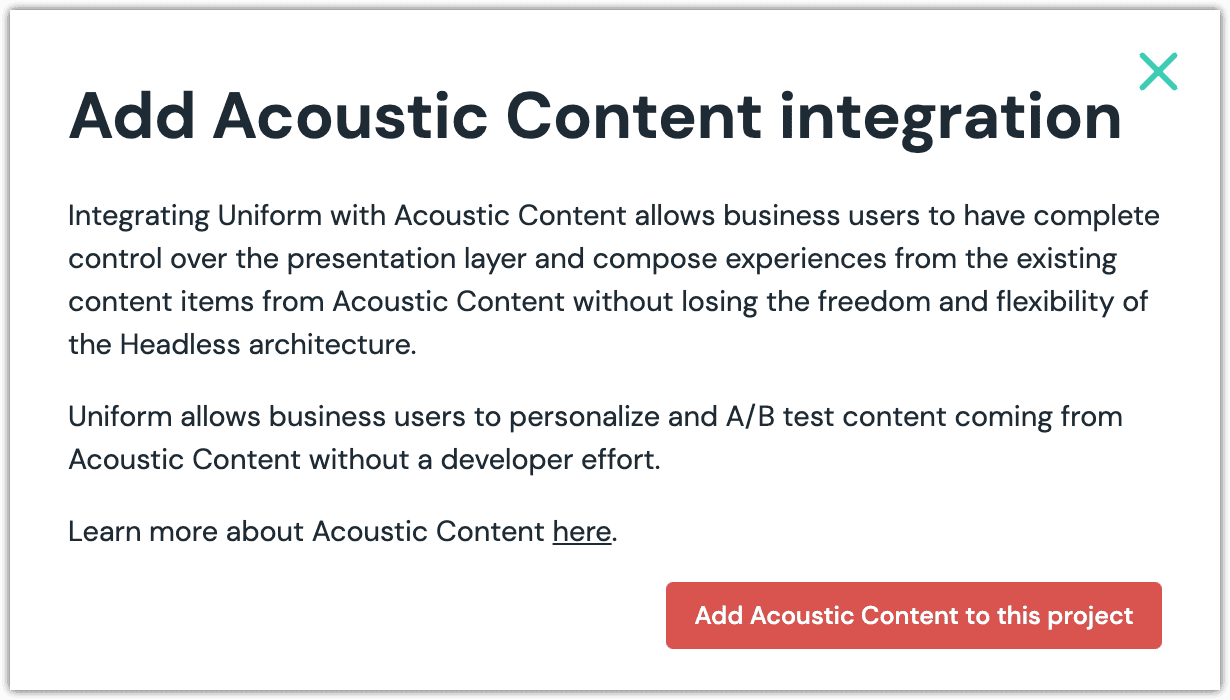 Add Acoustic Content integration

Integrating Uniform with Acoustic Content allows business users to have complete control over the presentation layer and compose experiences from the existing content items from Acoustic Content without losing the freedom and flexibility of the Headless architecture.

Uniform allows business users to personalize and A/B test content coming from Acoustic Content without a developer effort.

Learn more about Acoustic Content here.

Add Acoustic Content to this project